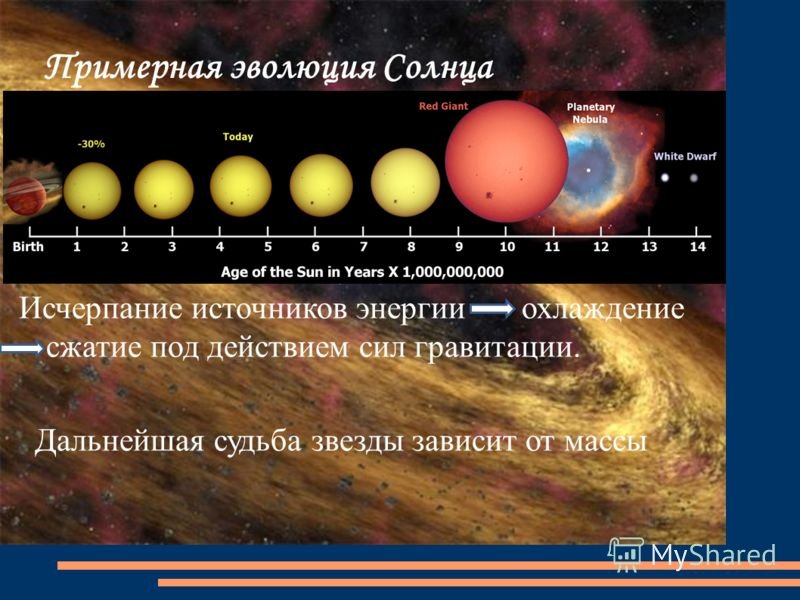 Примерная эволюция Солнца

-30%

Today

Red Giant

Planetary Nebula

White Dwarf

Birth 1 2 3 4 5 6 7 8 9 10 11 12 13 14

Age of the Sun in Years X 1,000,000,000

Исчерпание источников энергии → охлаждение → сжатие под действием сил гравитации.

Дальнейшая судьба звезды зависит от массы

MyShared